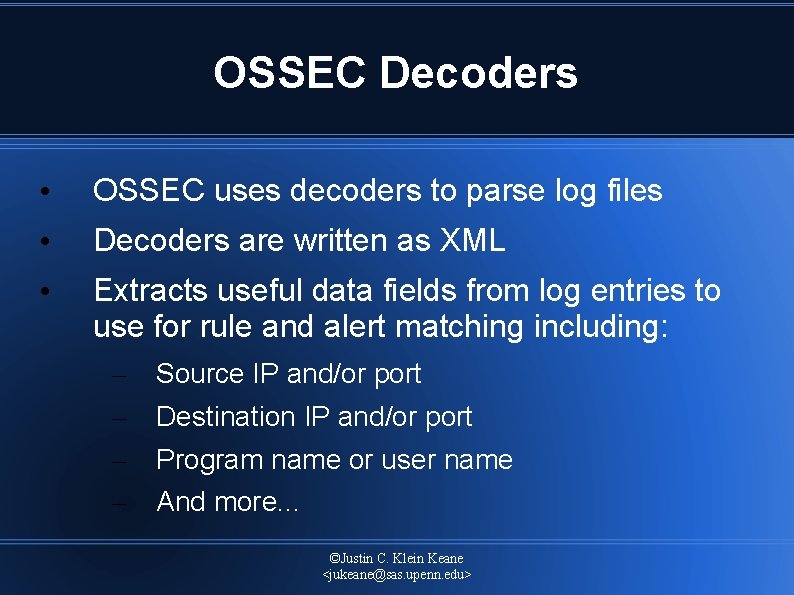 OSSEC Decoders

• OSSEC uses decoders to parse log files
• Decoders are written as XML
• Extracts useful data fields from log entries to use for rule and alert matching including:
– Source IP and/or port
– Destination IP and/or port
– Program name or user name
– And more...

©Justin C. Klein Keane
<jukeane@sas.upenn.edu>